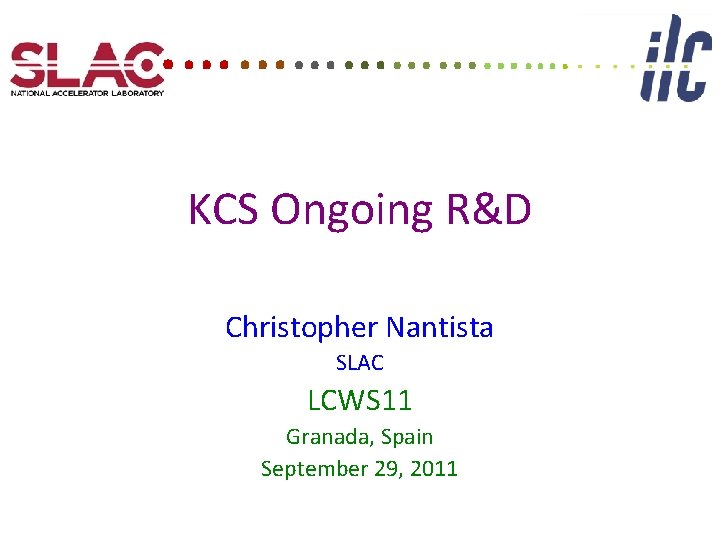 SLAC
NATIONAL ACCELERATOR LABORATORY

ilc

KCS Ongoing R&D

Christopher Nantista
SLAC

LCWS11
Granada, Spain
September 29, 2011